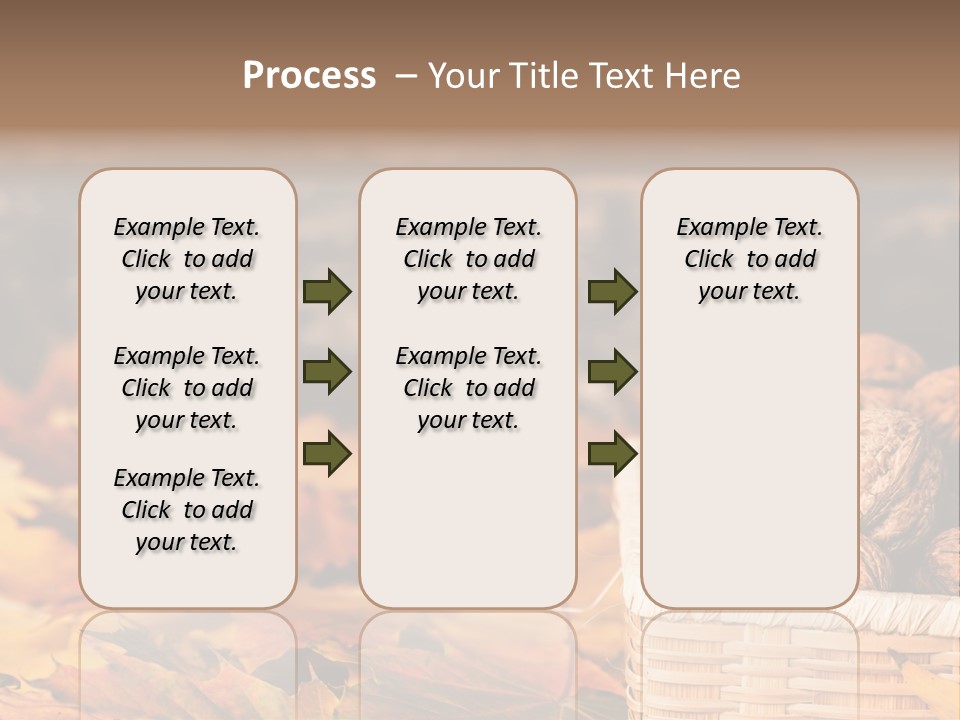 Process – Your Title Text Here

Example Text. Click to add your text.

Example Text. Click to add your text.

Example Text. Click to add your text.

Example Text. Click to add your text.

Example Text. Click to add your text.

Example Text. Click to add your text.